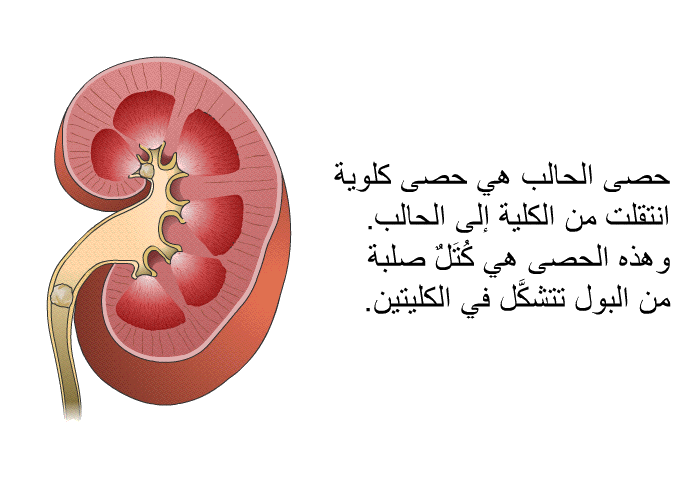 حصى الحالب هي حصى كلوية انتقلت من الكلية إلى الحالب. وهذه الحصى هي كُتَلٌ صلبة من البول تتشكَّل في الكليتين.